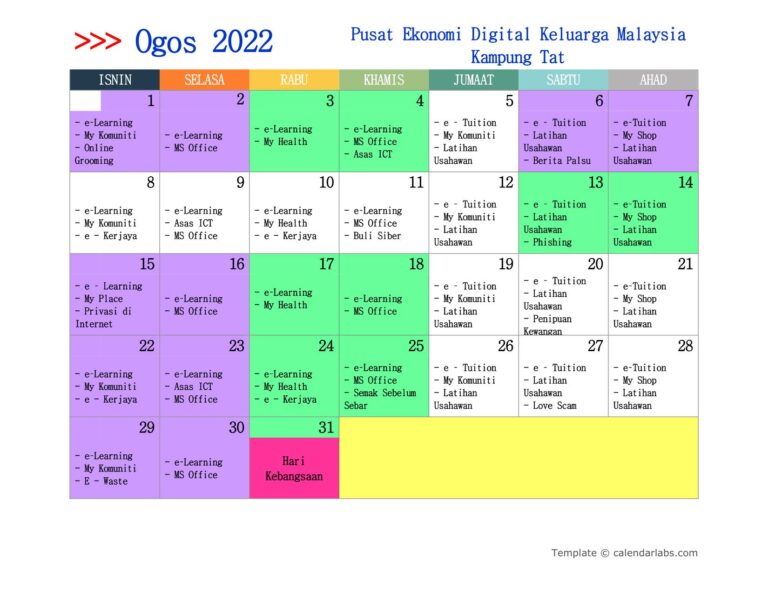 >>> Ogos 2022

Pusat Ekonomi Digital Keluarga Malaysia Kampung Tat

| ISNIN | SELASA | RABU | KHAMIS | JUMAAT | SABTU | AHAD |
|---|---|---|---|---|---|---|
| 1 - e-Learning - My Komuniti - Online Grooming | 2 - e-Learning - MS Office | 3 - e-Learning - My Health | 4 - e-Learning - MS Office - Asas ICT | 5 - e - Tuition - My Komuniti - Latihan Usahawan | 6 - e - Tuition - Latihan Usahawan - Berita Palsu | 7 - e-Tuition - My Shop - Latihan Usahawan |
| 8 - e-Learning - My Komuniti - e - Kerjaya | 9 - e-Learning - Asas ICT - MS Office | 10 - e-Learning - My Health - e - Kerjaya | 11 - e-Learning - MS Office - Buli Siber | 12 - e - Tuition - My Komuniti - Latihan Usahawan | 13 - e - Tuition - Latihan Usahawan - Phishing | 14 - e-Tuition - My Shop - Latihan Usahawan |
| 15 - e - Learning - My Place - Privasi di Internet | 16 - e-Learning - MS Office | 17 - e-Learning - My Health | 18 - e-Learning - MS Office | 19 - e - Tuition - My Komuniti - Latihan Usahawan | 20 - e - Tuition - Latihan Usahawan - Penipuan Kewangan | 21 - e-Tuition - My Shop - Latihan Usahawan |
| 22 - e-Learning - My Komuniti - e - Kerjaya | 23 - e-Learning - Asas ICT - MS Office | 24 - e-Learning - My Health - e - Kerjaya | 25 - e-Learning - MS Office - Semak Sebelum Sebar | 26 - e - Tuition - My Komuniti - Latihan Usahawan | 27 - e - Tuition - Latihan Usahawan - Love Scam | 28 - e-Tuition - My Shop - Latihan Usahawan |
| 29 - e-Learning - My Komuniti - E - Waste | 30 - e-Learning - MS Office | 31 Hari Kebangsaan | | | | |

Template © calendarlabs.com